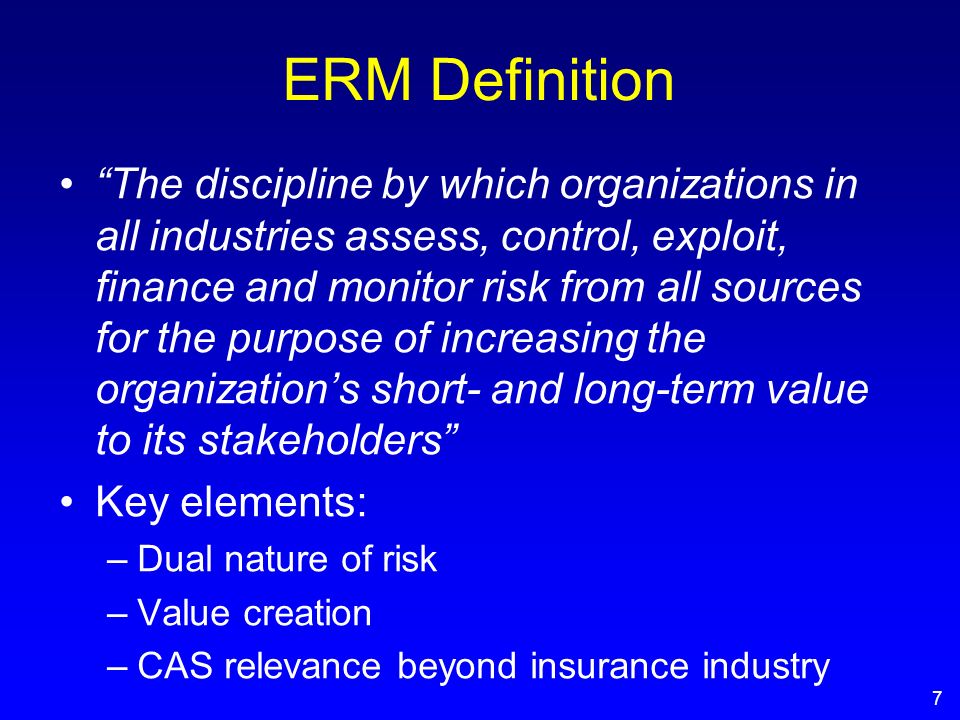 ERM Definition

• “The discipline by which organizations in all industries assess, control, exploit, finance and monitor risk from all sources for the purpose of increasing the organization’s short- and long-term value to its stakeholders”

• Key elements:
– Dual nature of risk
– Value creation
– CAS relevance beyond insurance industry

7